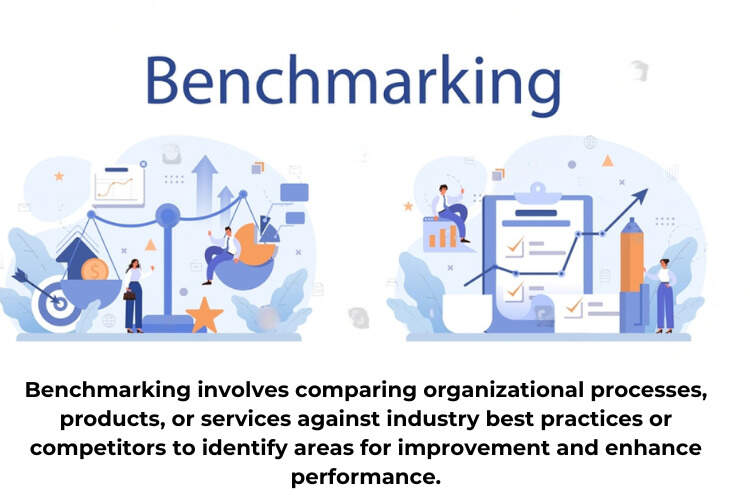 Benchmarking

Benchmarking involves comparing organizational processes, products, or services against industry best practices or competitors to identify areas for improvement and enhance performance.